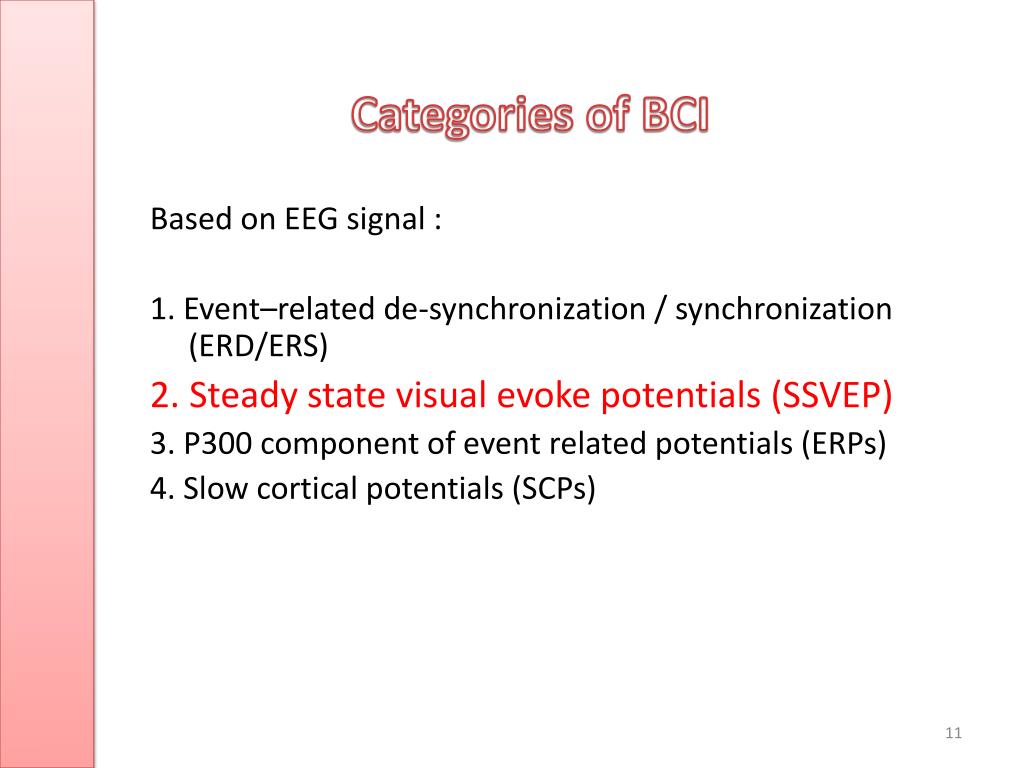 Categories of BCI

Based on EEG signal :

1. Event–related de-synchronization / synchronization (ERD/ERS)
2. Steady state visual evoke potentials (SSVEP)
3. P300 component of event related potentials (ERPs)
4. Slow cortical potentials (SCPs)

11